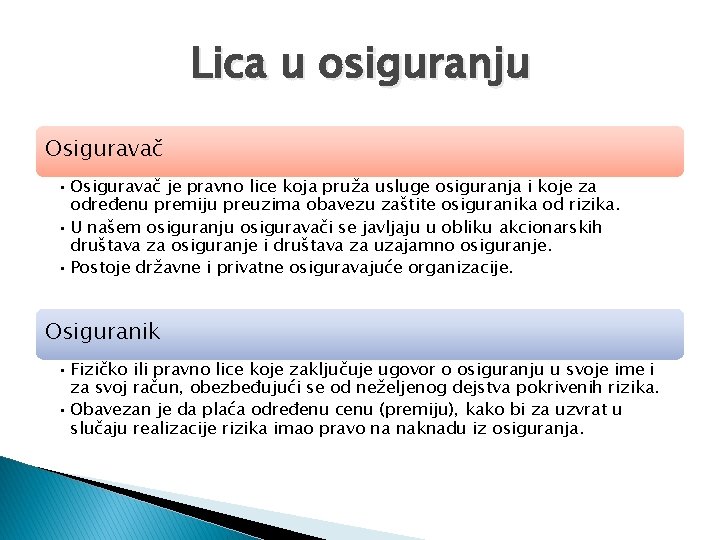 Lica u osiguranju

Osiguravač

• Osiguravač je pravno lice koja pruža usluge osiguranja i koje za određenu premiju preuzima obavezu zaštite osiguranika od rizika.
• U našem osiguranju osiguravači se javljaju u obliku akcionarskih društava za osiguranje i društava za uzajamno osiguranje.
• Postoje državne i privatne osiguravajuće organizacije.

Osiguranik

• Fizičko ili pravno lice koje zaključuje ugovor o osiguranju u svoje ime i za svoj račun, obezbeđujući se od neželjenog dejstva pokrivenih rizika.
• Obavezan je da plaća određenu cenu (premiju), kako bi za uzvrat u slučaju realizacije rizika imao pravo na naknadu iz osiguranja.